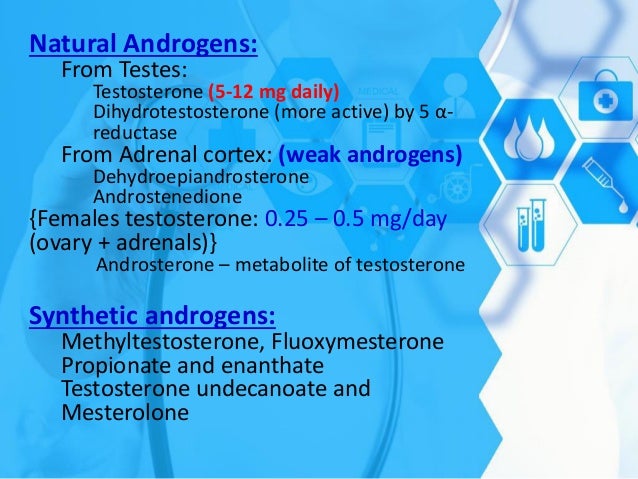 Natural Androgens:

From Testes:

Testosterone (5-12 mg daily)

Dihydrotestosterone (more active) by 5 α-reductase

From Adrenal cortex: (weak androgens)

Dehydroepiandrosterone

Androstenedione

{Females testosterone: 0.25 – 0.5 mg/day (ovary + adrenals)}

Androsterone – metabolite of testosterone

Synthetic androgens:

Methyltestosterone, Fluoxymesterone

Propionate and enanthate

Testosterone undecanoate and

Mesterolone